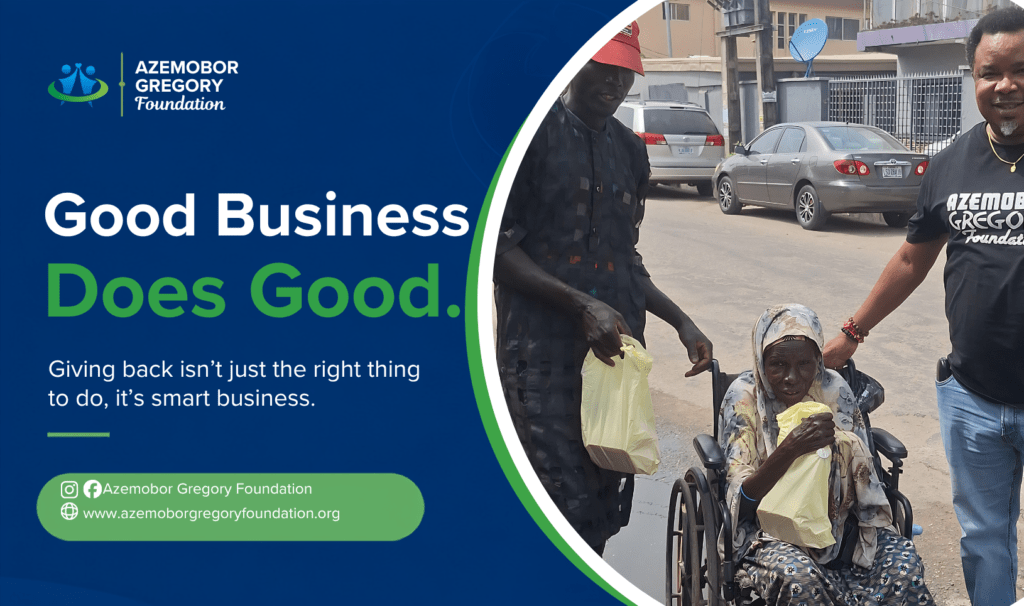 AZEMOBOR GREGORY Foundation

Good Business Does Good.

Giving back isn't just the right thing to do, it's smart business.

Azemobor Gregory Foundation
www.azemoborgregoryfoundation.org

AZEMOBOR GREGORY Foundation